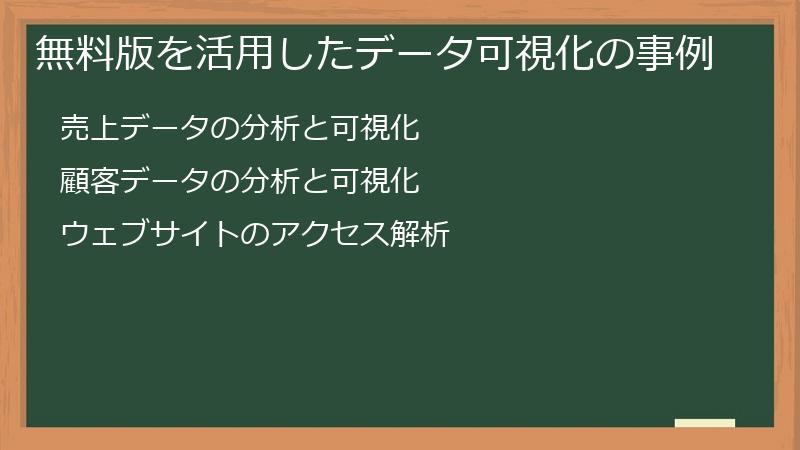 無料版を活用したデータ可視化の事例

売上データの分析と可視化

顧客データの分析と可視化

ウェブサイトのアクセス解析